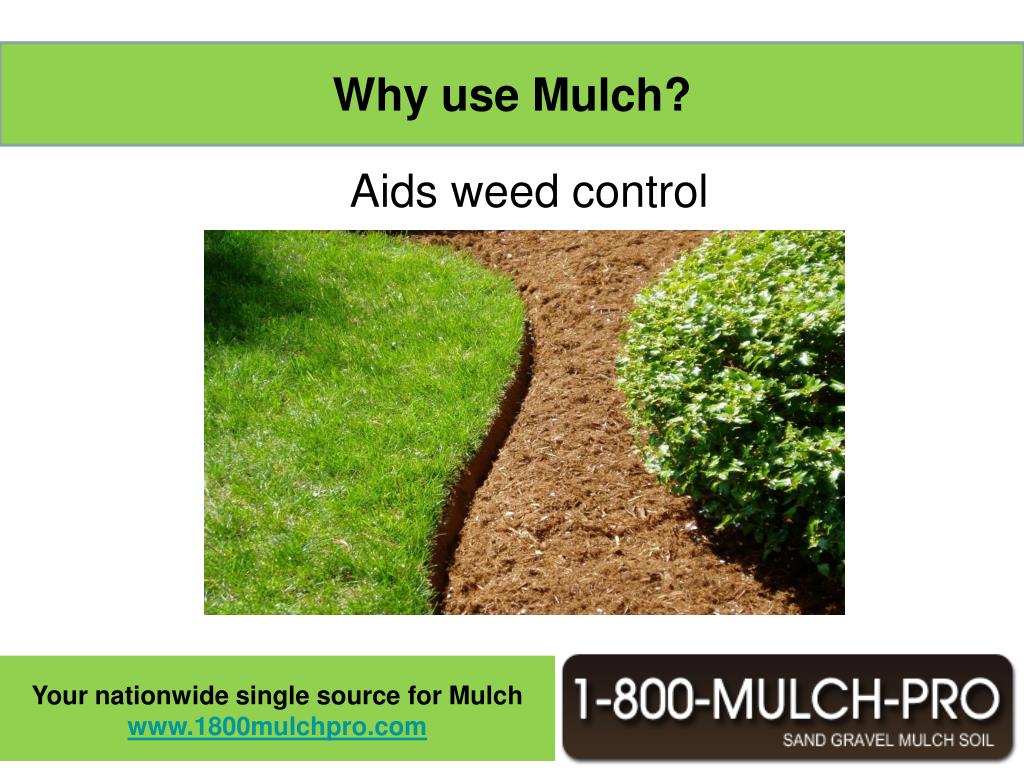 Why use Mulch?

Aids weed control

Your nationwide single source for Mulch
www.1800mulchpro.com

1-800-MULCH-PRO
SAND GRAVEL MULCH SOIL